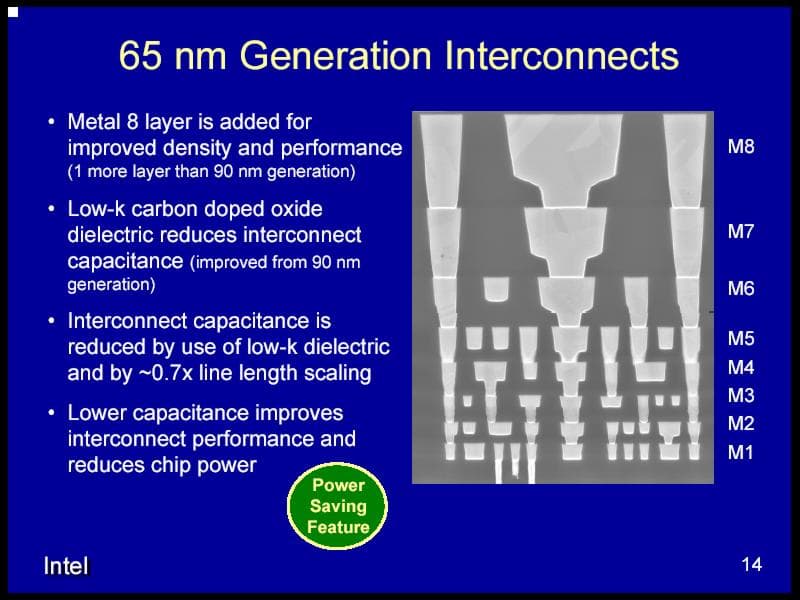 65 nm Generation Interconnects

• Metal 8 layer is added for improved density and performance (1 more layer than 90 nm generation)

• Low-k carbon doped oxide dielectric reduces interconnect capacitance (improved from 90 nm generation)

• Interconnect capacitance is reduced by use of low-k dielectric and by ~0.7x line length scaling

• Lower capacitance improves interconnect performance and reduces chip power

Power Saving Feature

M8
M7
M6
M5
M4
M3
M2
M1

Intel

14